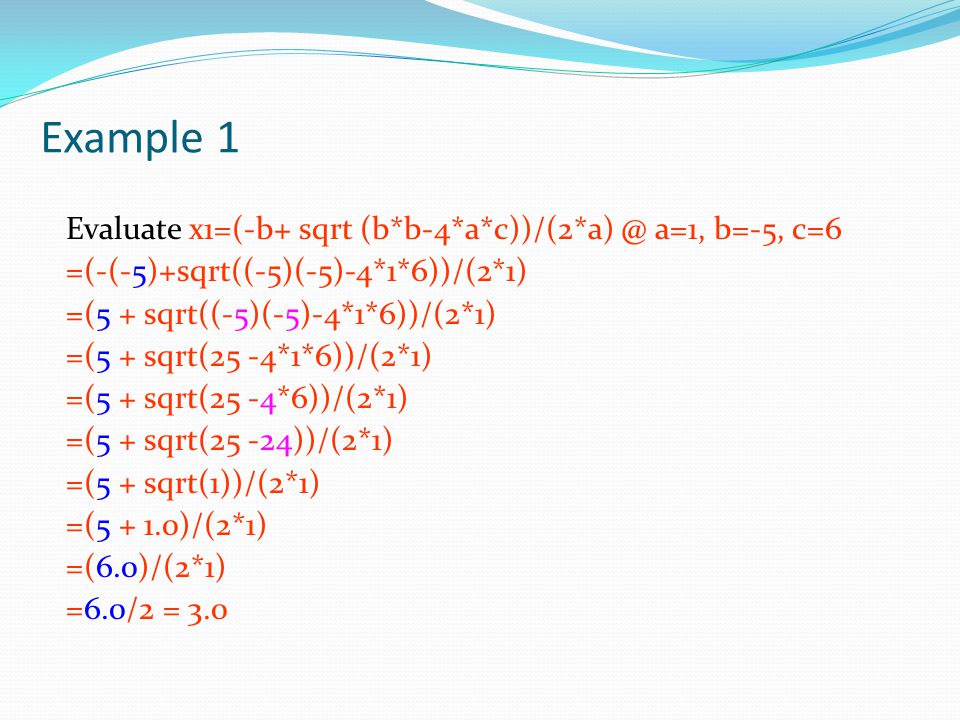 Example 1

Evaluate x1=(-b+ sqrt (b*b-4*a*c))/(2*a) @ a=1, b=-5, c=6
=(-(-5)+sqrt((-5)(-5)-4*1*6))/(2*1)
=(5 + sqrt((-5)(-5)-4*1*6))/(2*1)
=(5 + sqrt(25 -4*1*6))/(2*1)
=(5 + sqrt(25 -4*6))/(2*1)
=(5 + sqrt(25 -24))/(2*1)
=(5 + sqrt(1))/(2*1)
=(5 + 1.0)/(2*1)
=(6.0)/(2*1)
=6.0/2 = 3.0